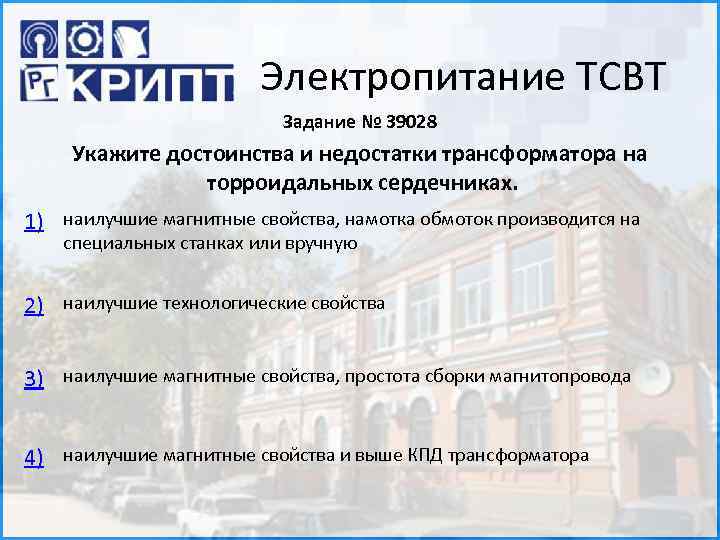 РГ КРИПТ

Электропитание ТСВТ

Задание № 39028

Укажите достоинства и недостатки трансформатора на торроидальных сердечниках.

1) наилучшие магнитные свойства, намотка обмоток производится на специальных станках или вручную

2) наилучшие технологические свойства

3) наилучшие магнитные свойства, простота сборки магнитопровода

4) наилучшие магнитные свойства и выше КПД трансформатора